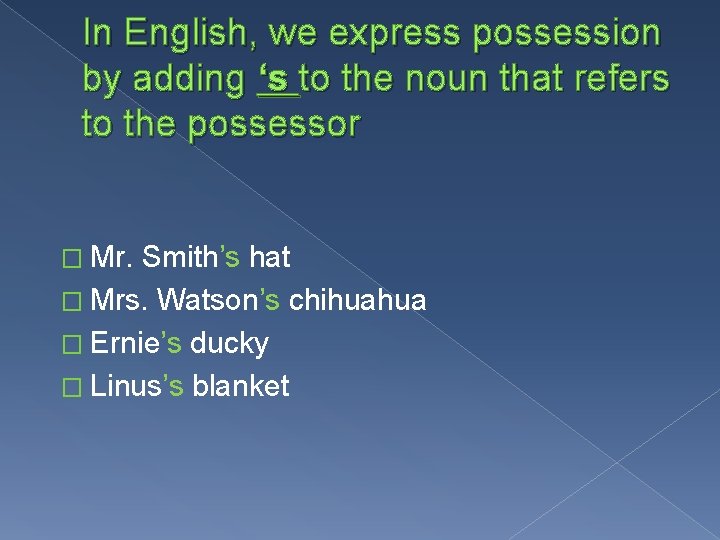 In English, we express possession by adding ‘s to the noun that refers to the possessor

□ Mr. Smith’s hat
□ Mrs. Watson’s chihuahua
□ Ernie’s ducky
□ Linus’s blanket